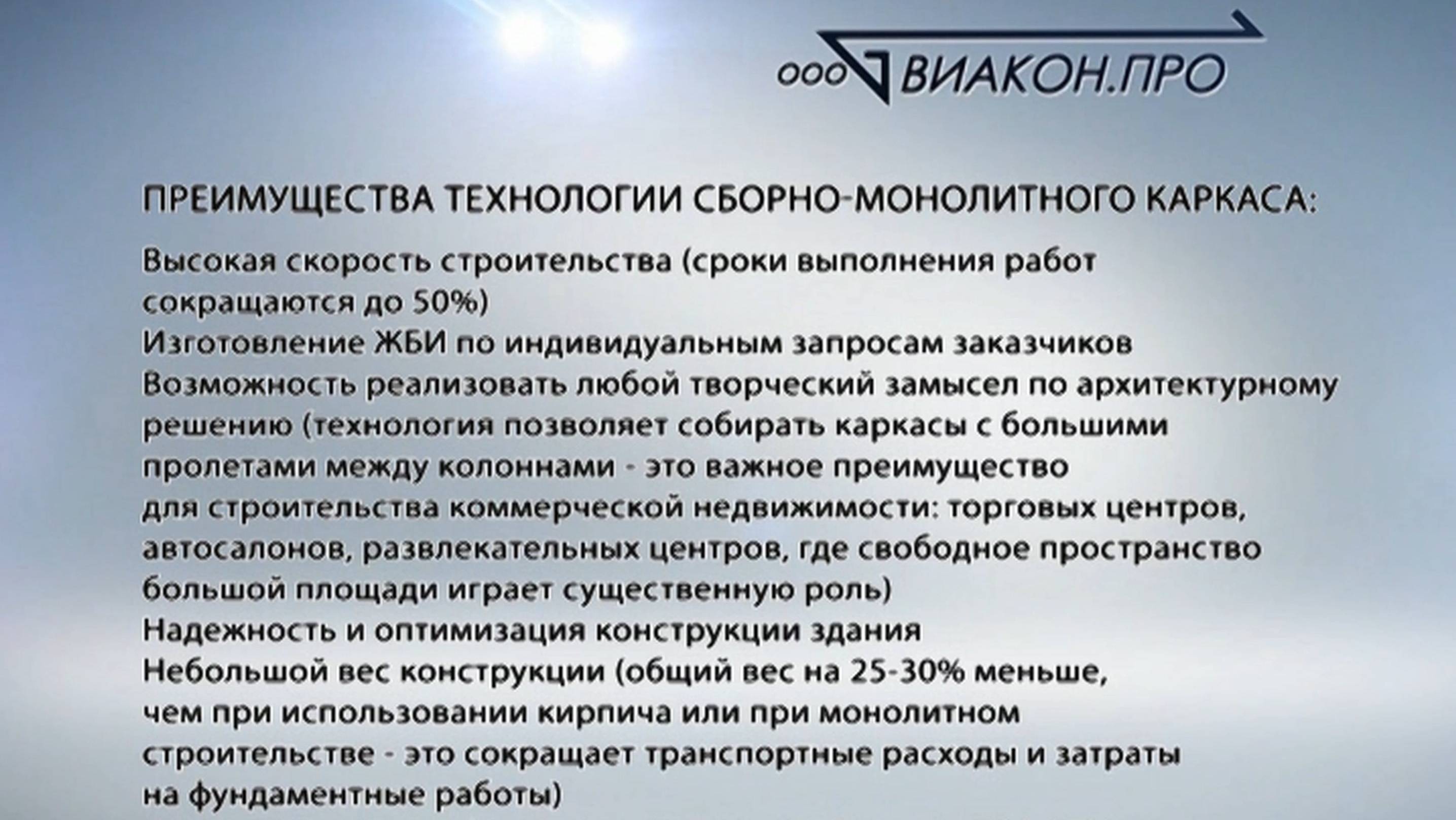 ООО ВИАКОН.ПРО

ПРЕИМУЩЕСТВА ТЕХНОЛОГИИ СБОРНО-МОНОЛИТНОГО КАРКАСА:

Высокая скорость строительства (сроки выполнения работ сокращаются до 50%)
Изготовление ЖБИ по индивидуальным запросам заказчиков
Возможность реализовать любой творческий замысел по архитектурному решению (технология позволяет собирать каркасы с большими пролетами между колоннами - это важное преимущество для строительства коммерческой недвижимости: торговых центров, автосалонов, развлекательных центров, где свободное пространство большой площади играет существенную роль)
Надежность и оптимизация конструкции здания
Небольшой вес конструкции (общий вес на 25-30% меньше, чем при использовании кирпича или при монолитном строительстве - это сокращает транспортные расходы и затраты на фундаментные работы)